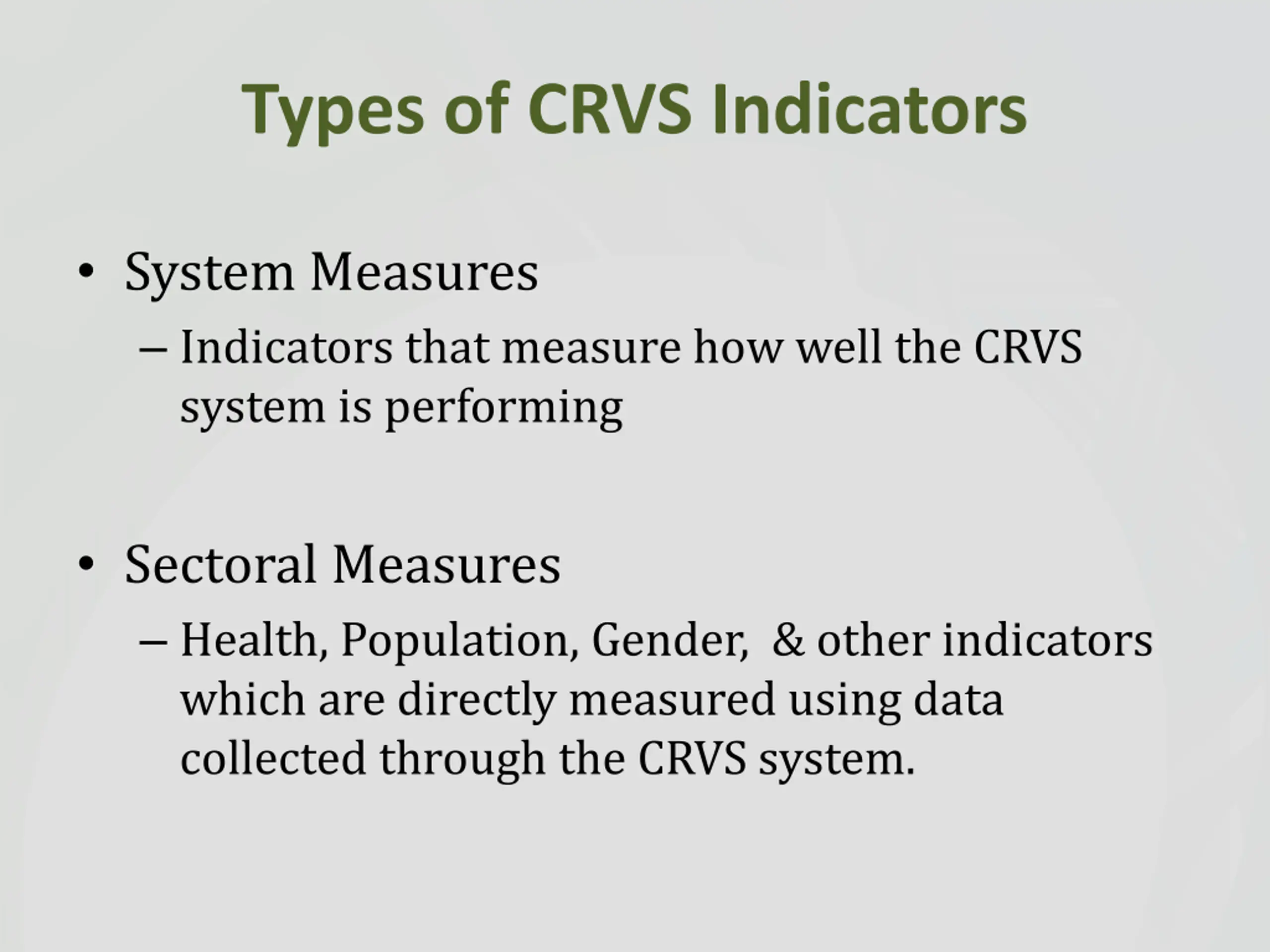 Types of CRVS Indicators

• System Measures
– Indicators that measure how well the CRVS system is performing

• Sectoral Measures
– Health, Population, Gender, & other indicators which are directly measured using data collected through the CRVS system.